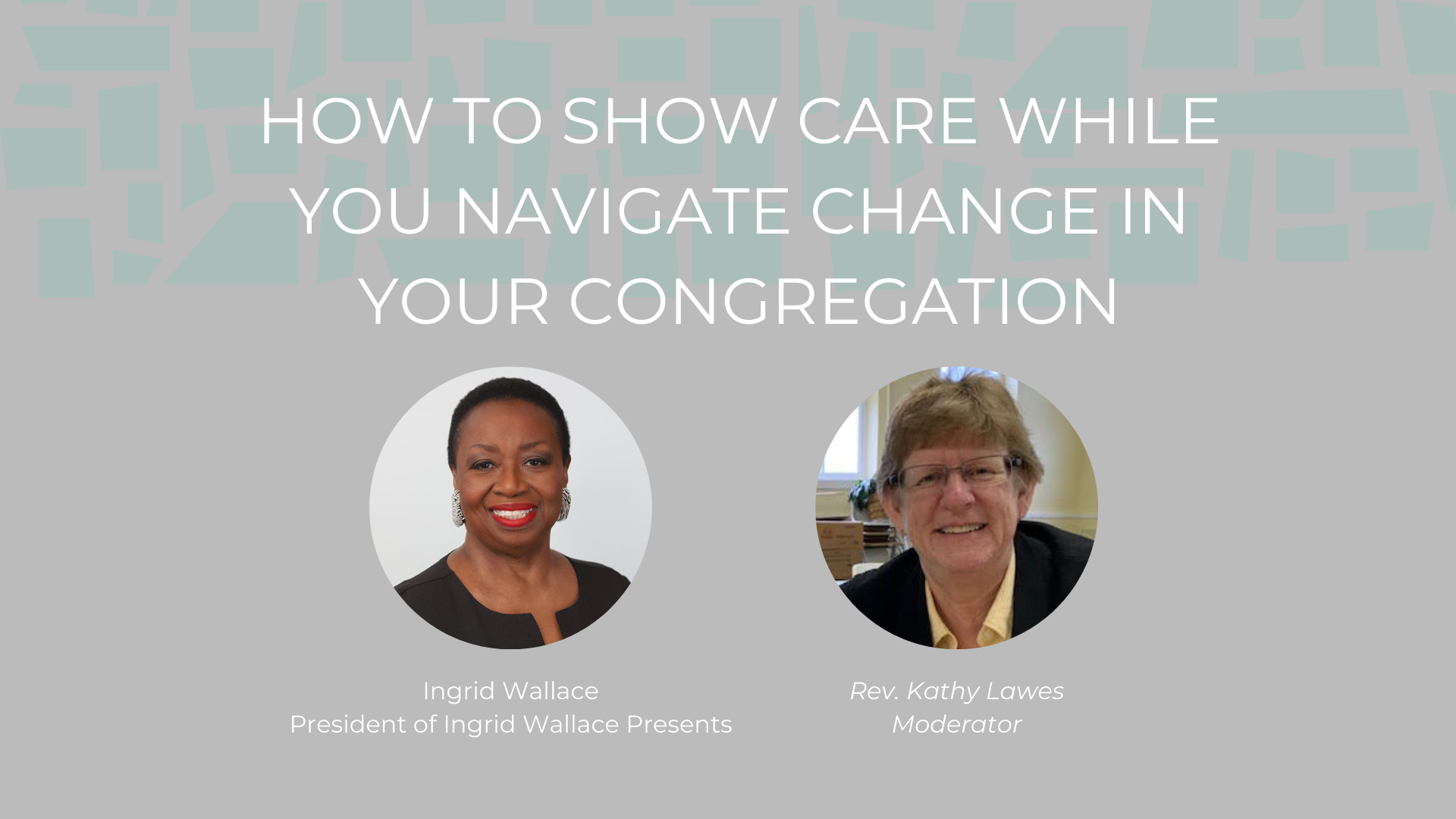 HOW TO SHOW CARE WHILE YOU NAVIGATE CHANGE IN YOUR CONGREGATION

Ingrid Wallace
President of Ingrid Wallace Presents

Rev. Kathy Lawes
Moderator